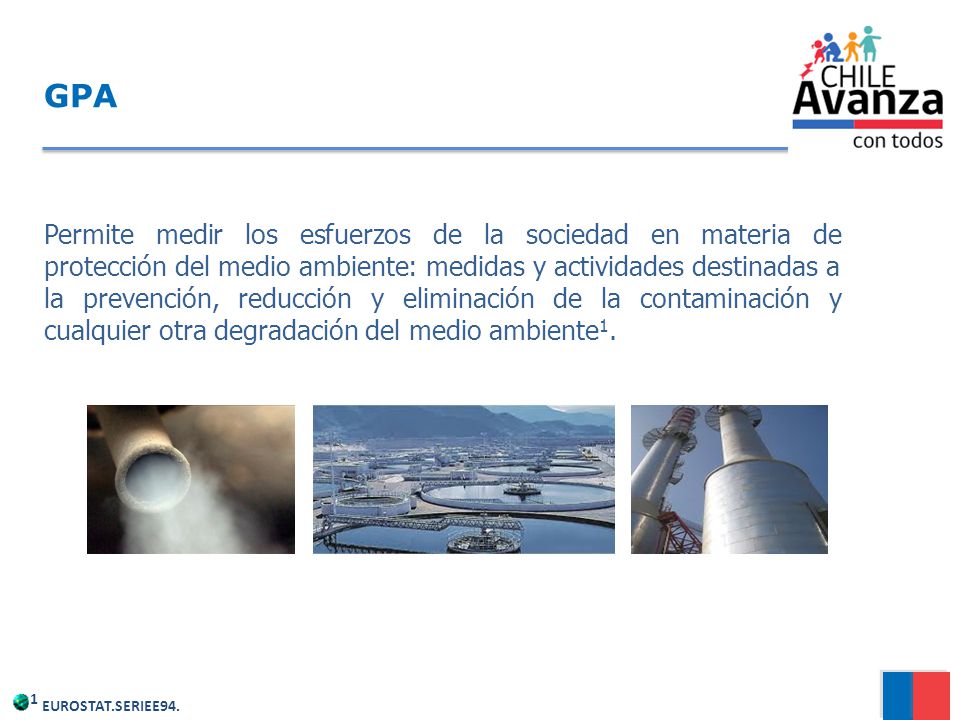 GPA

CHILE
Avanza
con todos

Permite medir los esfuerzos de la sociedad en materia de protección del medio ambiente: medidas y actividades destinadas a la prevención, reducción y eliminación de la contaminación y cualquier otra degradación del medio ambiente$^1$.

$^1$ EUROSTAT.SERIEE94.